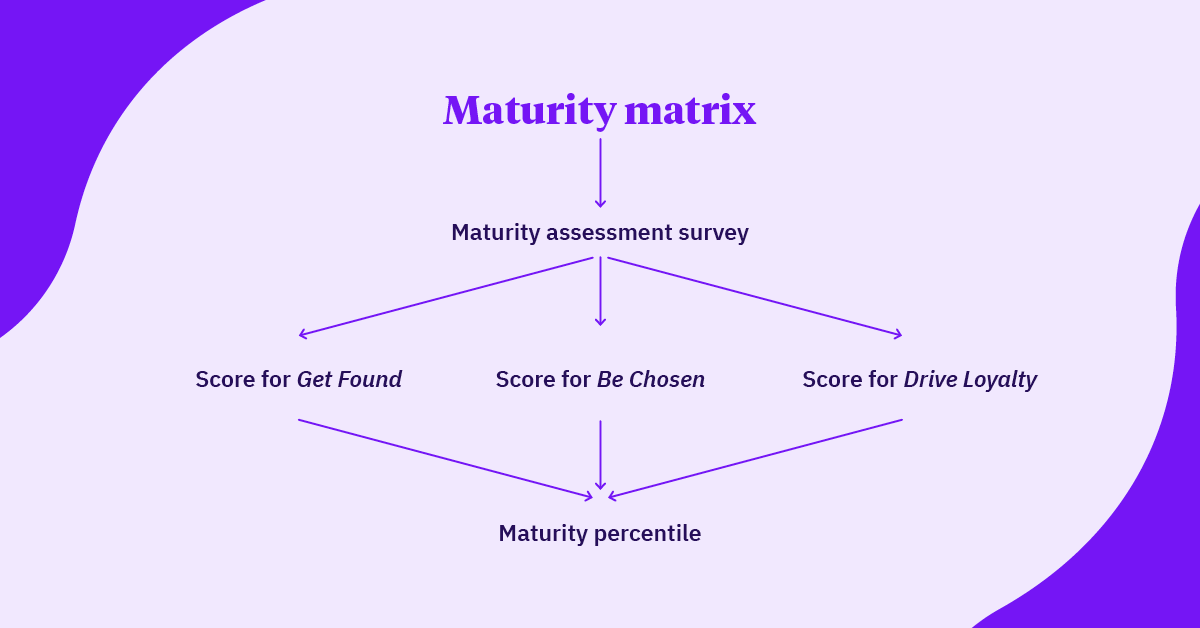 Maturity matrix

Maturity assessment survey

Score for Get Found

Score for Be Chosen

Score for Drive Loyalty

Maturity percentile